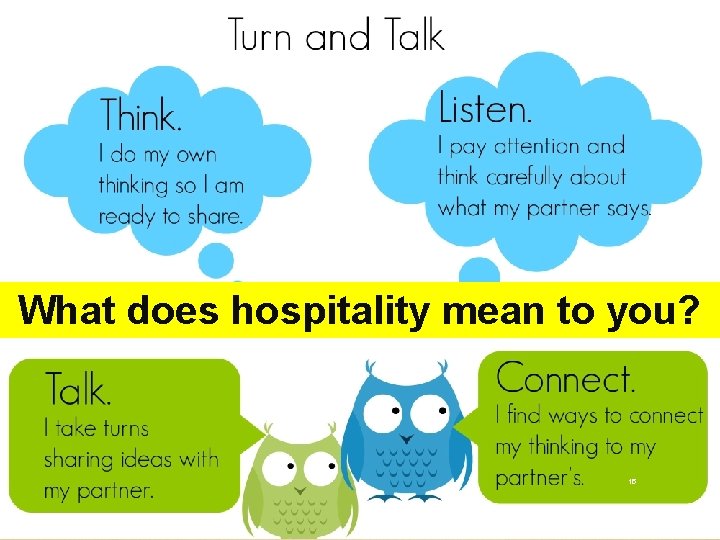 Turn and Talk

Think.
I do my own thinking so I am ready to share.

Listen.
I pay attention and think carefully about what my partner says.

What does hospitality mean to you?

Talk.
I take turns sharing ideas with my partner.

Connect.
I find ways to connect my thinking to my partner's.

15